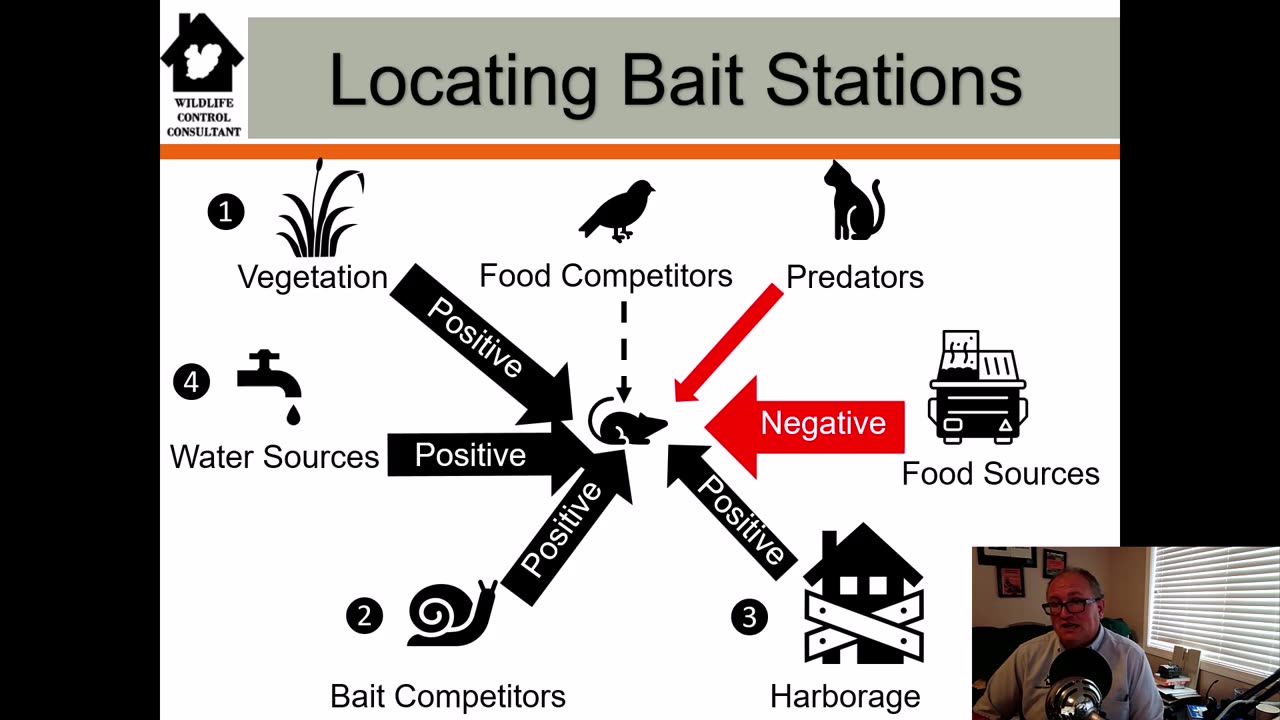 WILDLIFE CONTROL CONSULTANT

Locating Bait Stations

1 Vegetation

Food Competitors

Predators

Positive

4 Water Sources

Positive

Negative

Food Sources

Positive

Positive

2 Bait Competitors

3 Harborage